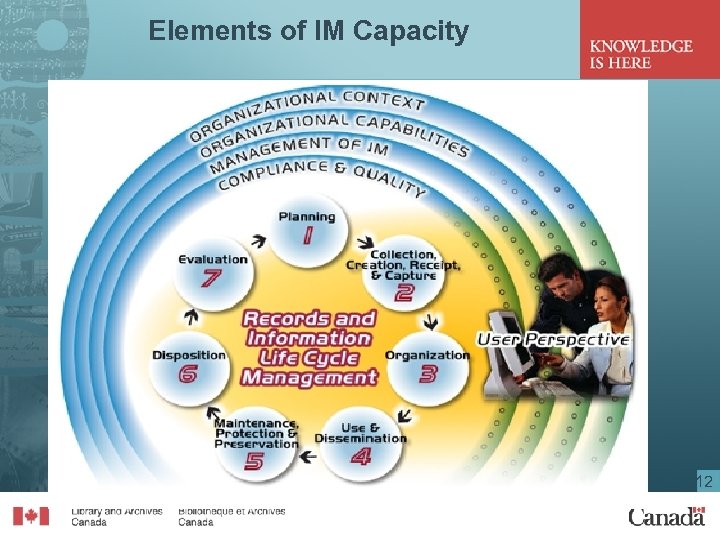 Elements of IM Capacity

KNOWLEDGE IS HERE

ORGANIZATIONAL CONTEXT
ORGANIZATIONAL CAPABILITIES
MANAGEMENT OF IM
COMPLIANCE & QUALITY

Planning
1

Collection, Creation, Receipt, & Capture
2

Organization
3

Use & Dissemination
4

Maintenance, Protection & Preservation
5

Disposition
6

Evaluation
7

Records and Information Life Cycle Management

User Perspective

12

Library and Archives Canada

Bibliothèque et Archives Canada

Canada